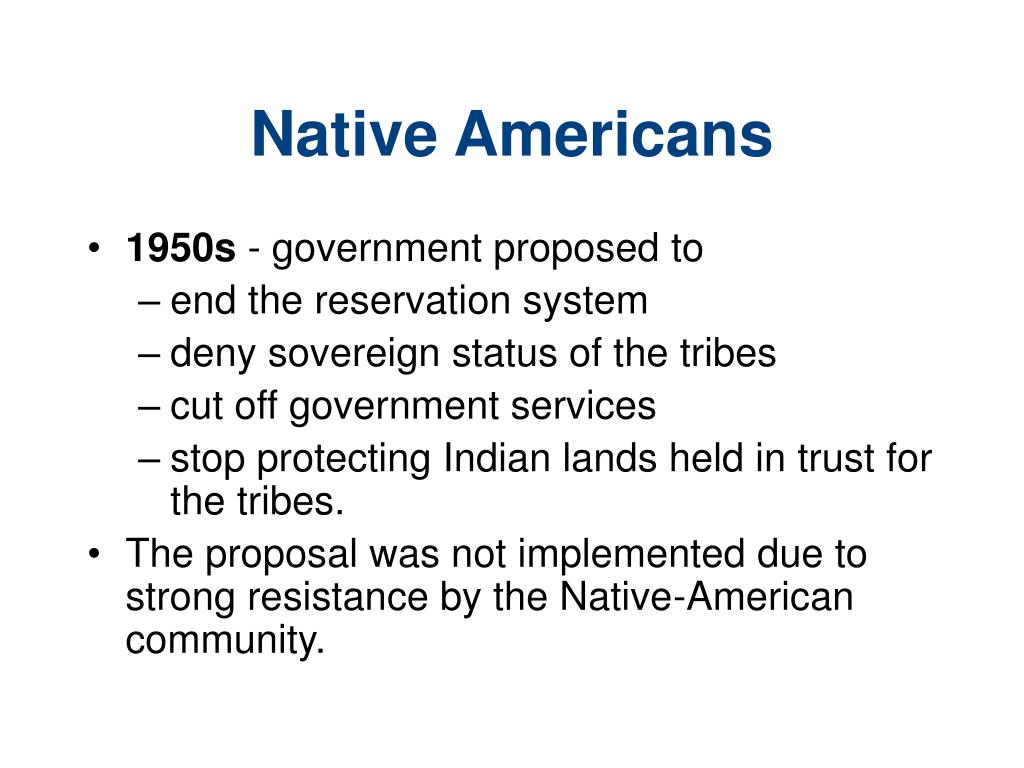 Native Americans

• 1950s - government proposed to
– end the reservation system
– deny sovereign status of the tribes
– cut off government services
– stop protecting Indian lands held in trust for the tribes.
• The proposal was not implemented due to strong resistance by the Native-American community.